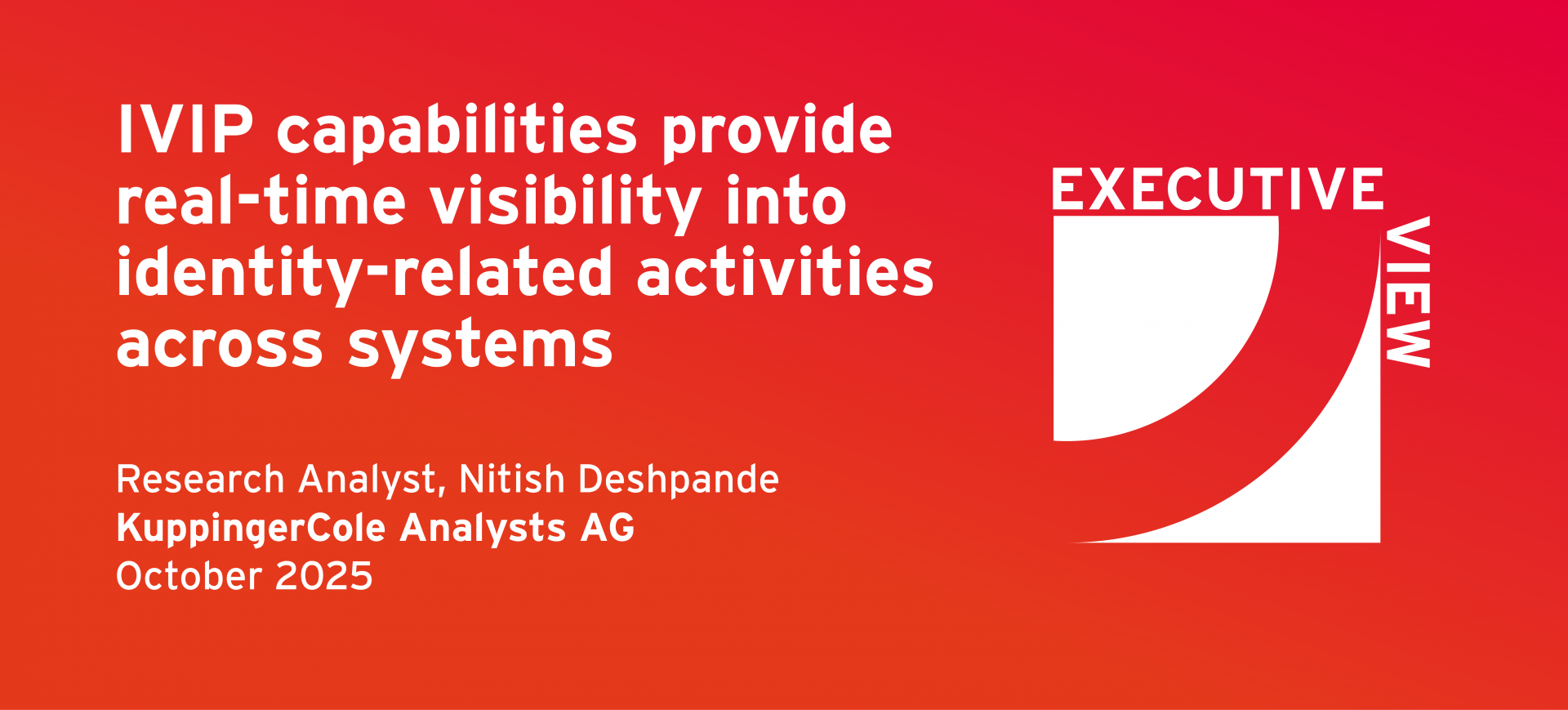 IVIP capabilities provide real-time visibility into identity-related activities across systems

Research Analyst, Nitish Deshpande
KuppingerCole Analysts AG
October 2025

EXECUTIVE
VIEW